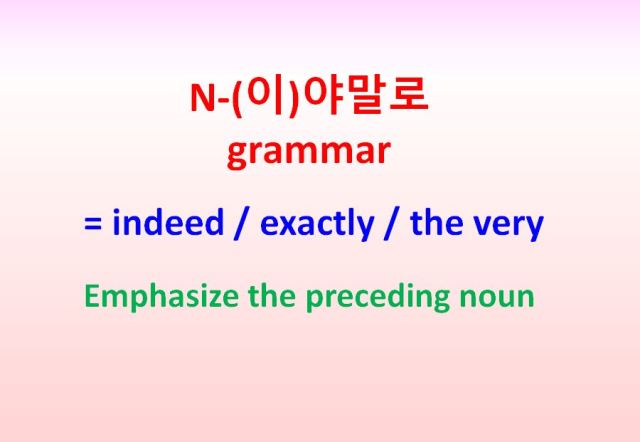 N-(이)야말로
grammar

= indeed / exactly / the very

Emphasize the preceding noun